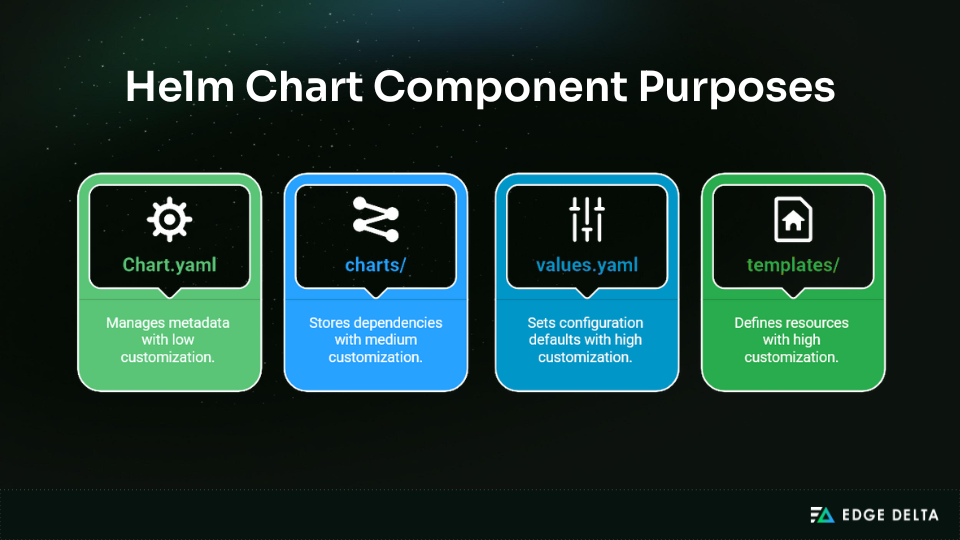 Helm Chart Component Purposes

Chart.yaml

Manages metadata with low customization.

charts/

Stores dependencies with medium customization.

values.yaml

Sets configuration defaults with high customization.

templates/

Defines resources with high customization.

EDGE DELTA